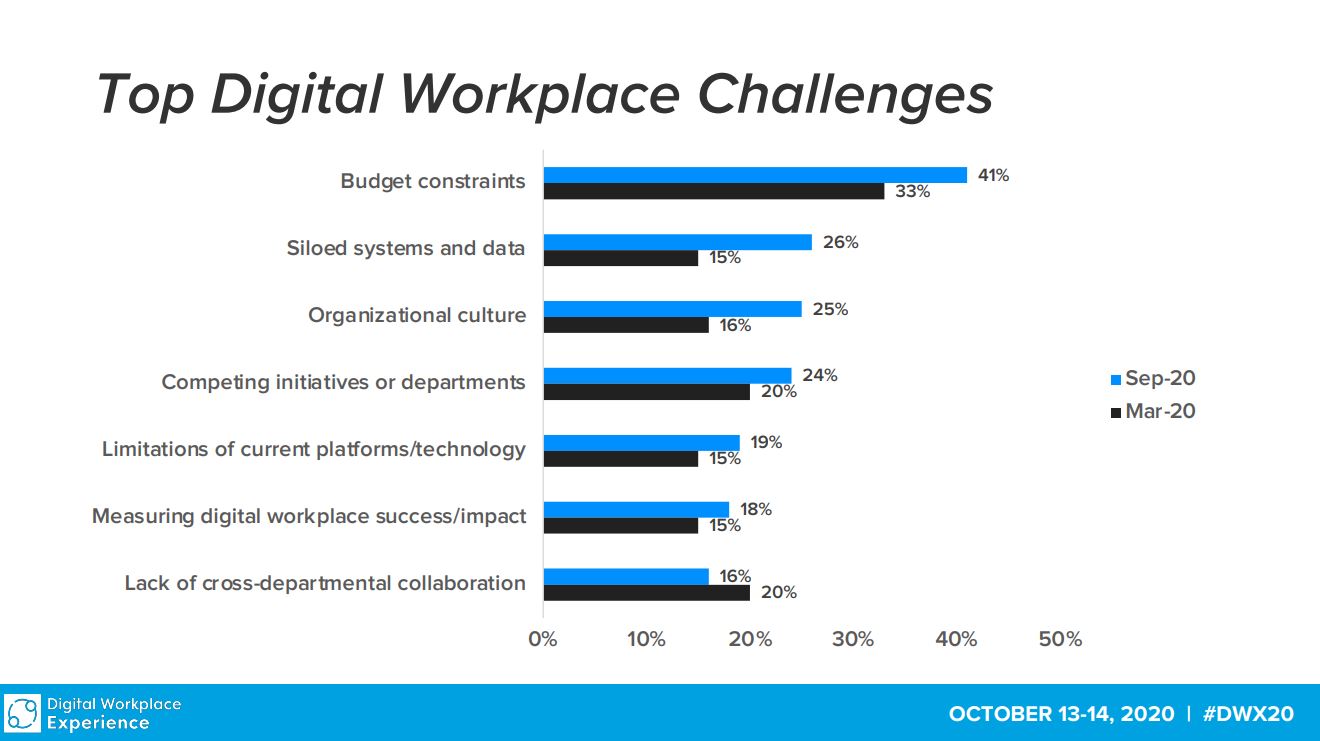 Top Digital Workplace Challenges

Budget constraints 41% 33%

Siloed systems and data 26% 15%

Organizational culture 25% 16%

Competing initiatives or departments 24% 20%

Limitations of current platforms/technology 19% 15%

Measuring digital workplace success/impact 18% 15%

Lack of cross-departmental collaboration 16% 20%

0% 10% 20% 30% 40% 50%

Sep-20
Mar-20

Digital Workplace Experience

OCTOBER 13-14, 2020 | #DWX20